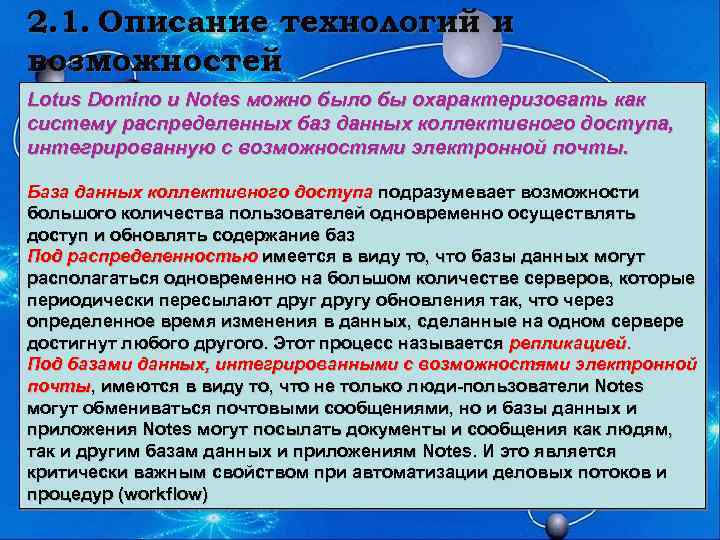 2.1. Описание технологий и возможностей

Lotus Domino и Notes можно было бы охарактеризовать как систему распределенных баз данных коллективного доступа, интегрированную с возможностями электронной почты.

База данных коллективного доступа подразумевает возможности большого количества пользователей одновременно осуществлять доступ и обновлять содержание баз
Под распределенностью имеется в виду то, что базы данных могут располагаться одновременно на большом количестве серверов, которые периодически пересылают друг другу обновления так, что через определенное время изменения в данных, сделанные на одном сервере достигнут любого другого. Этот процесс называется репликацией.
Под базами данных, интегрированными с возможностями электронной почты, имеются в виду то, что не только люди-пользователи Notes могут обмениваться почтовыми сообщениями, но и базы данных и приложения Notes могут посылать документы и сообщения как людям, так и другим базам данных и приложениям Notes. И это является критически важным свойством при автоматизации деловых потоков и процедур (workflow)